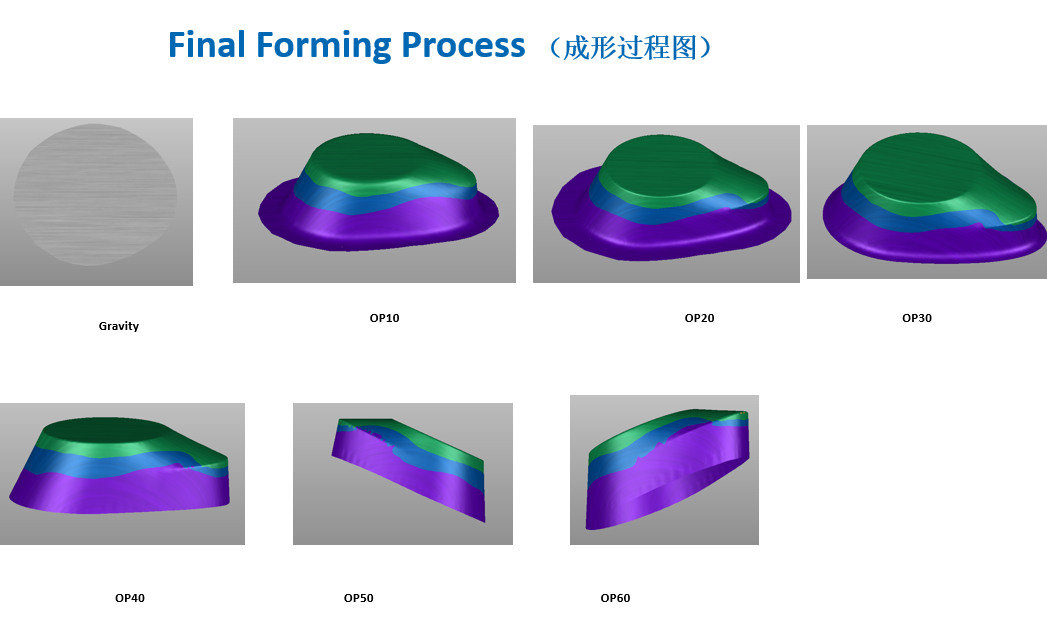 Final Forming Process （成形过程图）

Gravity

OP10

OP20

OP30

OP40

OP50

OP60